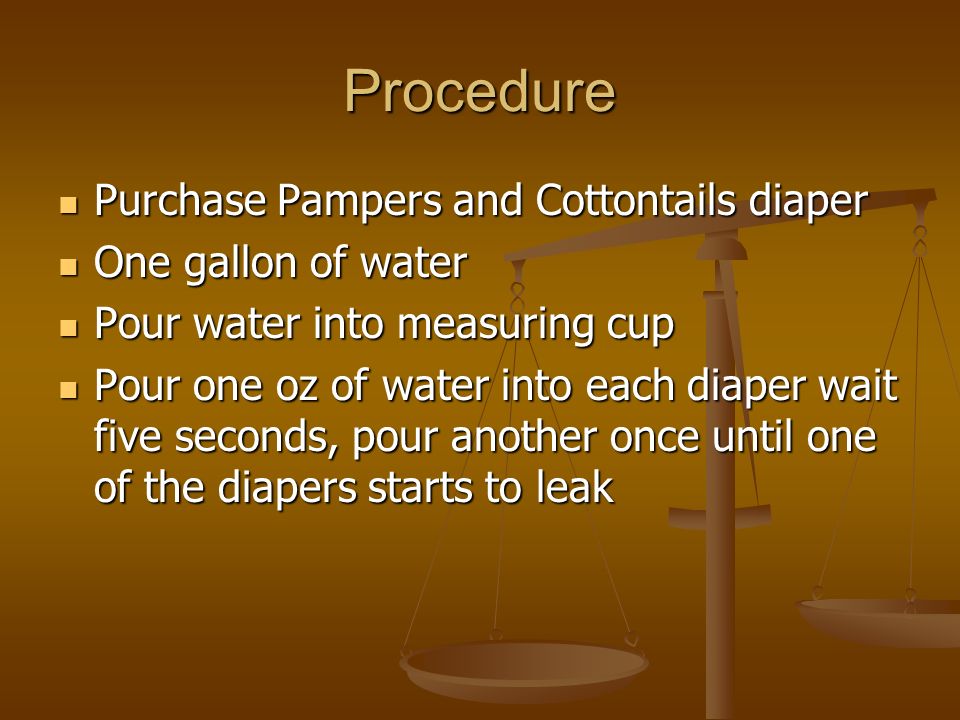 Procedure

- Purchase Pampers and Cottontails diaper
- One gallon of water
- Pour water into measuring cup
- Pour one oz of water into each diaper wait five seconds, pour another once until one of the diapers starts to leak